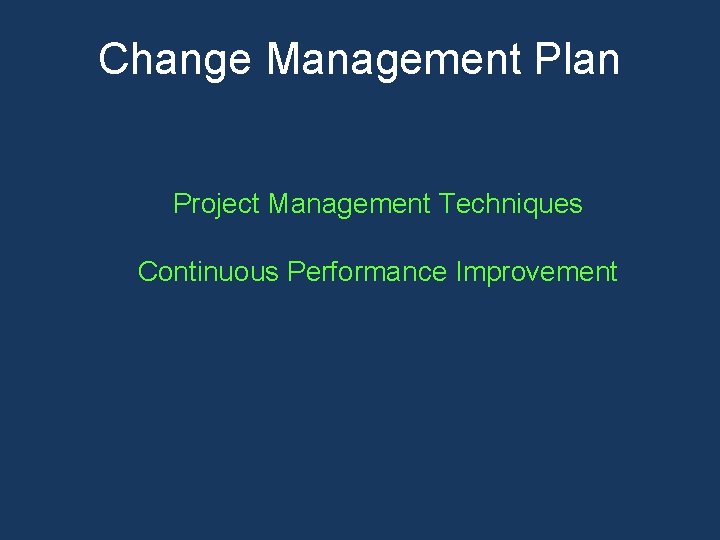 Change Management Plan

Project Management Techniques

Continuous Performance Improvement